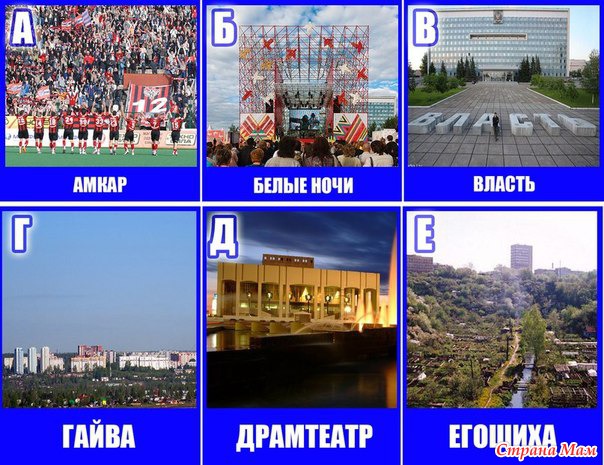 А
12
АМКАР

Б
БЕЛЫЕ НОЧИ

В
ВЛАСТЬ
ВЛАСТЬ

Г
ГАЙВА

Д
ДРАМТЕАТР

Е
ЕГОШИХА

Страна Мам